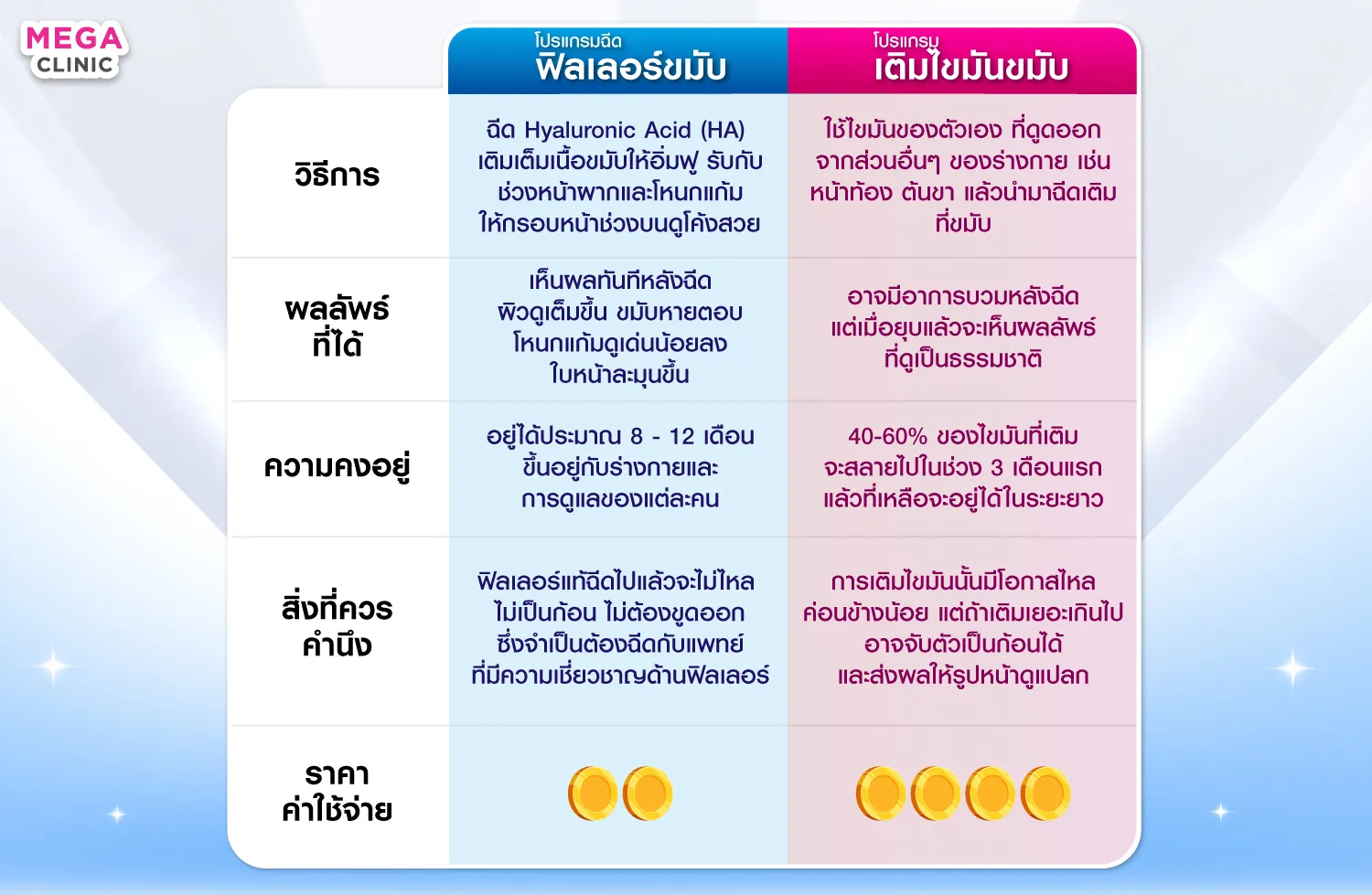 MEGA CLINIC

| | โปรแกรมฉีด ฟิลเลอร์ขมับ | โปรแกรม เติมไขมันขมับ |
|---|---|---|
| วิธีการ | ฉีด Hyaluronic Acid (HA) เติมเต็มเนื้อขมับให้อิ่มฟู รับกับช่วงหน้าผากและโหนกแก้ม ให้กรอบหน้าช่วงบนดูโค้งสวย | ใช้ไขมันของตัวเอง ที่ดูดออกจากส่วนอื่นๆ ของร่างกาย เช่น หน้าท้อง ต้นขา แล้วนำมาฉีดเติมที่ขมับ |
| ผลลัพธ์ที่ได้ | เห็นผลทันทีหลังฉีด ผิวดูเต็มขึ้น ขมับหายตอบ โหนกแก้มดูเด่นน้อยลง ใบหน้าละมุนขึ้น | อาจมีอาการบวมหลังฉีด แต่เมื่อยุบแล้วจะเห็นผลลัพธ์ที่ดูเป็นธรรมชาติ |
| ความคงอยู่ | อยู่ได้ประมาณ 8 - 12 เดือน ขึ้นอยู่กับร่างกายและการดูแลของแต่ละคน | 40-60% ของไขมันที่เติม จะสลายไปในช่วง 3 เดือนแรก แล้วที่เหลือจะอยู่ได้ในระยะยาว |
| สิ่งที่ควรคำนึง | ฟิลเลอร์แท้ฉีดไปแล้วจะไม่ไหล ไม่เป็นก้อน ไม่ต้องขูดออก ซึ่งจำเป็นต้องฉีดกับแพทย์ที่มีความเชี่ยวชาญด้านฟิลเลอร์ | การเติมไขมันนั้นมีโอกาสไหลค่อนข้างน้อย แต่ถ้าเติมเยอะเกินไป อาจจับตัวเป็นก้อนได้ และส่งผลให้รูปหน้าดูแปลก |
| ราคาค่าใช้จ่าย | | |